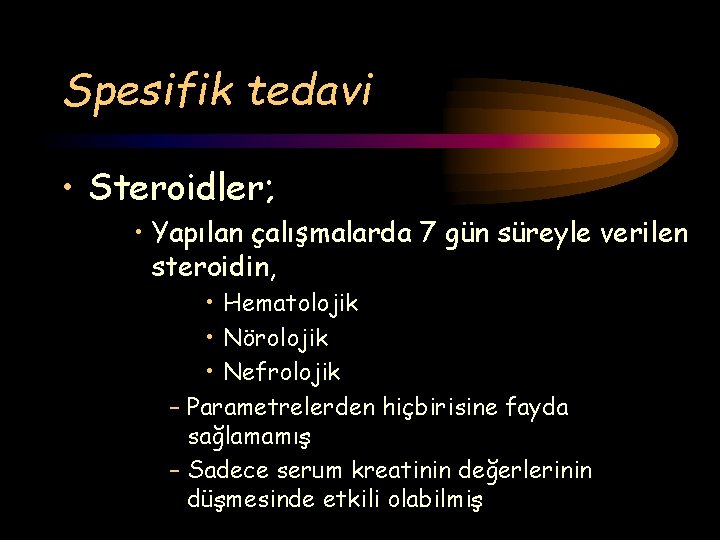 Spesifik tedavi

• Steroidler;

• Yapılan çalışmalarda 7 gün süreyle verilen steroidin,

• Hematolojik

• Nörolojik

• Nefrolojik

– Parametrelerden hiçbirisine fayda sağlamamış

– Sadece serum kreatinin değerlerinin düşmesinde etkili olabilmiş